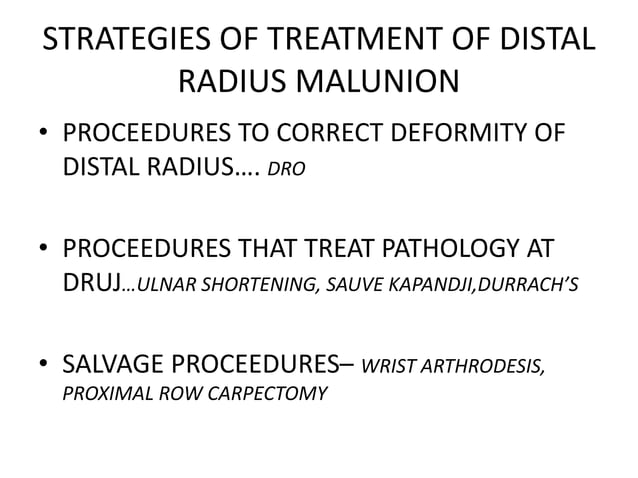 STRATEGIES OF TREATMENT OF DISTAL RADIUS MALUNION

• PROCEEDURES TO CORRECT DEFORMITY OF DISTAL RADIUS…. DRO

• PROCEEDURES THAT TREAT PATHOLOGY AT DRUJ…ULNAR SHORTENING, SAUVE KAPANDJI,DURRACH'S

• SALVAGE PROCEEDURES– WRIST ARTHRODESIS, PROXIMAL ROW CARPECTOMY